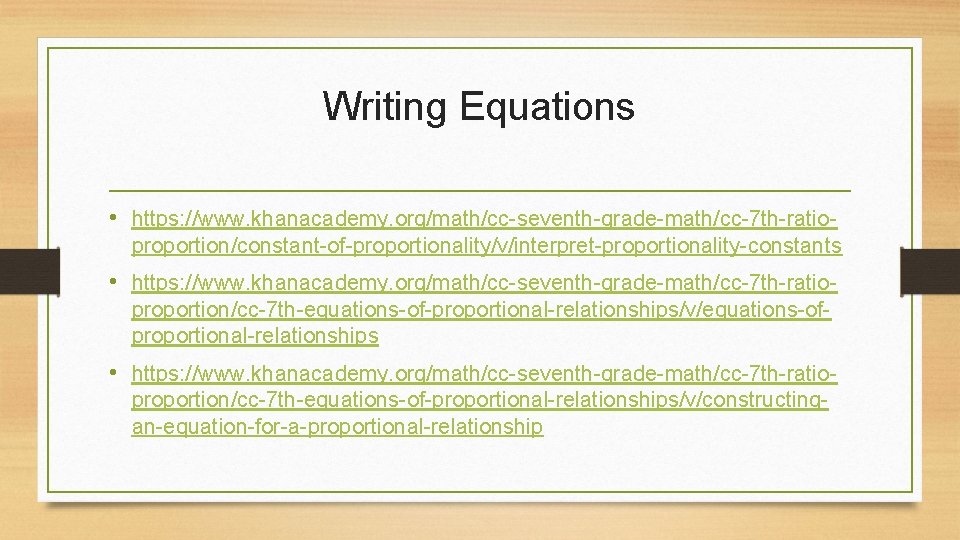 Writing Equations

• https://www.khanacademy.org/math/cc-seventh-grade-math/cc-7th-ratio-proportion/constant-of-proportionality/v/interpret-proportionality-constants

• https://www.khanacademy.org/math/cc-seventh-grade-math/cc-7th-ratio-proportion/cc-7th-equations-of-proportional-relationships/v/equations-of-proportional-relationships

• https://www.khanacademy.org/math/cc-seventh-grade-math/cc-7th-ratio-proportion/cc-7th-equations-of-proportional-relationships/v/constructing-an-equation-for-a-proportional-relationship